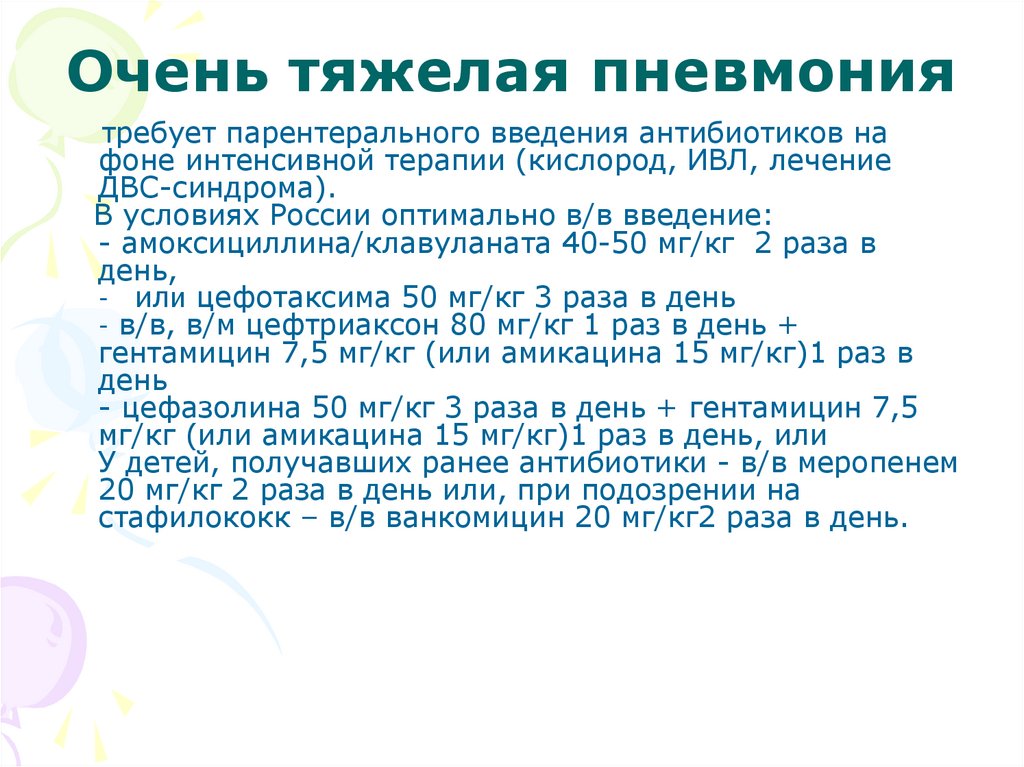 Очень тяжелая пневмония

требует парентерального введения антибиотиков на фоне интенсивной терапии (кислород, ИВЛ, лечение ДВС-синдрома).

В условиях России оптимально в/в введение:
- амоксициллина/клавуланата 40-50 мг/кг 2 раза в день,
- или цефотаксима 50 мг/кг 3 раза в день
- в/в, в/м цефтриаксон 80 мг/кг 1 раз в день + гентамицин 7,5 мг/кг (или амикацина 15 мг/кг)1 раз в день
- цефазолина 50 мг/кг 3 раза в день + гентамицин 7,5 мг/кг (или амикацина 15 мг/кг)1 раз в день, или
У детей, получавших ранее антибиотики - в/в меропенем 20 мг/кг 2 раза в день или, при подозрении на стафилококк – в/в ванкомицин 20 мг/кг2 раза в день.